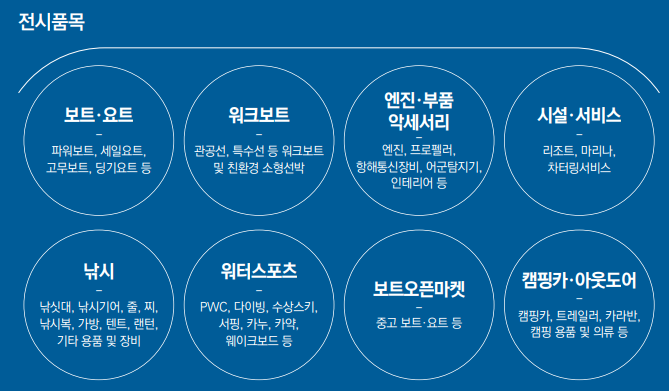 전시품목

보트·요트
–
파워보트, 세일요트, 고무보트, 딩기요트 등

워크보트
–
관공선, 특수선 등 워크보트 및 친환경 소형선박

엔진·부품 악세서리
–
엔진, 프로펠러, 항해통신장비, 어군탐지기, 인테리어 등

시설·서비스
–
리조트, 마리나, 차터링서비스

낚시
–
낚싯대, 낚시기어, 줄, 찌, 낚시복, 가방, 텐트, 랜턴, 기타 용품 및 장비

워터스포츠
–
PWC, 다이빙, 수상스키, 서핑, 카누, 카약, 웨이크보드 등

보트오픈마켓
–
중고 보트·요트 등

캠핑카·아웃도어
–
캠핑카, 트레일러, 카라반, 캠핑 용품 및 의류 등